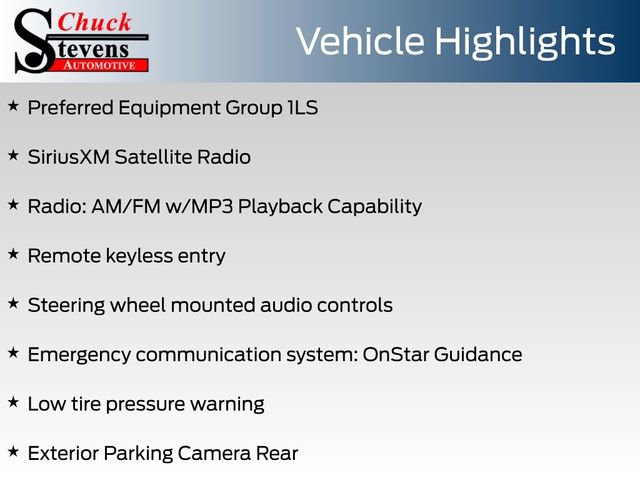 Chuck
Stevens
AUTOMOTIVE

Vehicle Highlights

★ Preferred Equipment Group 1LS

★ SiriusXM Satellite Radio

★ Radio: AM/FM w/MP3 Playback Capability

★ Remote keyless entry

★ Steering wheel mounted audio controls

★ Emergency communication system: OnStar Guidance

★ Low tire pressure warning

★ Exterior Parking Camera Rear